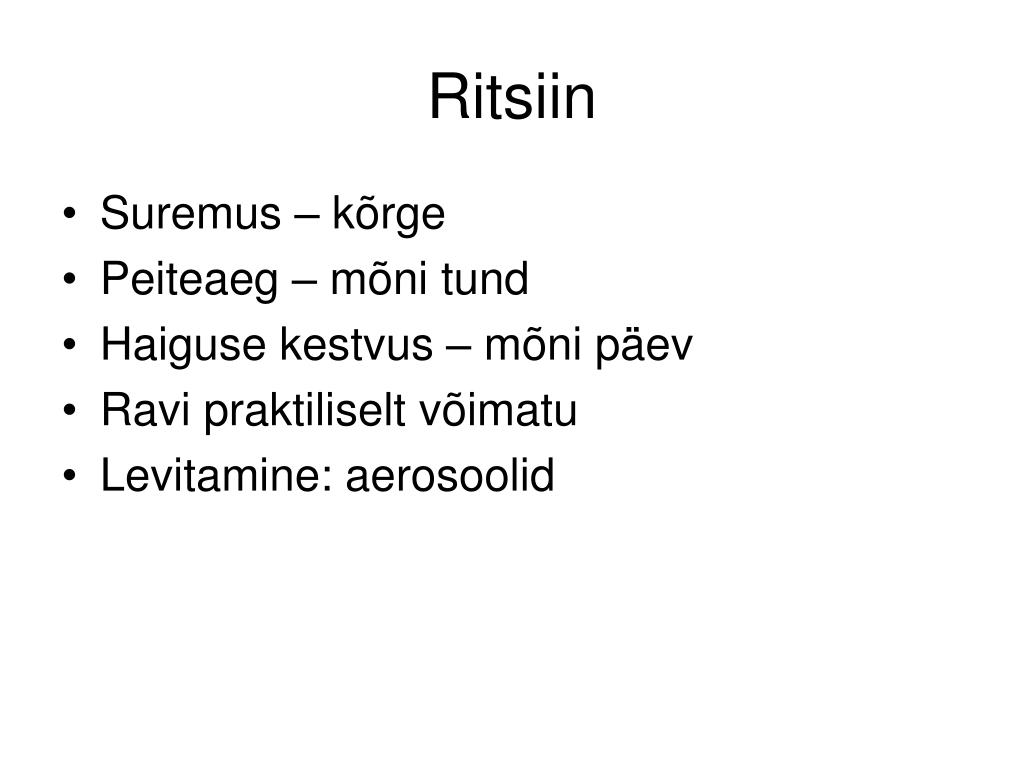 Ritsiin

• Suremus – kõrge
• Peiteaeg – mõni tund
• Haiguse kestvus – mõni päev
• Ravi praktiliselt võimatu
• Levitamine: aerosoolid